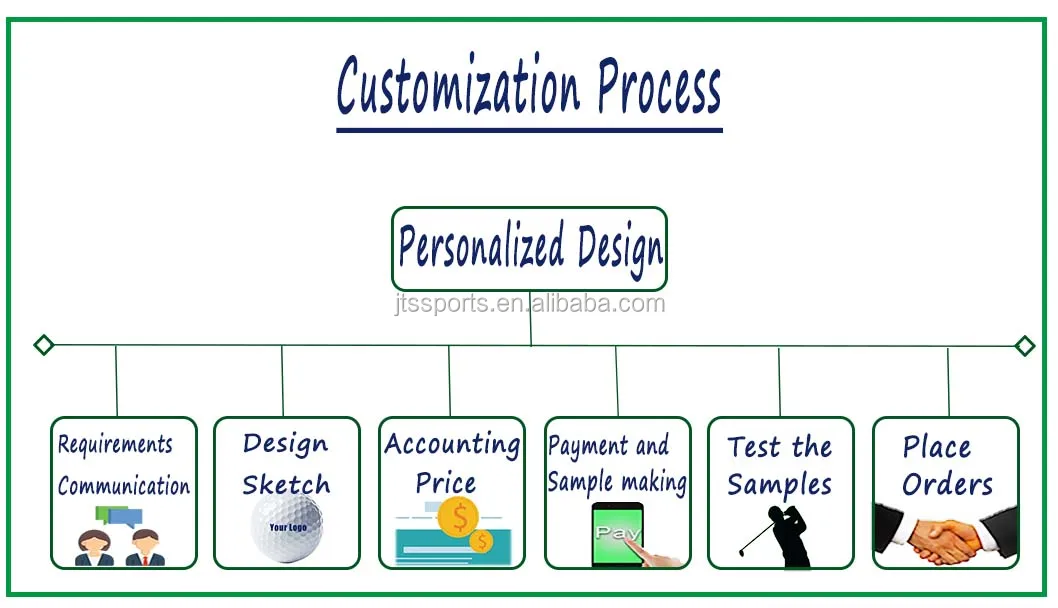 Customization Process

Personalized Design

jtssports.en.alibaba.com

Requirements Communication

Design Sketch

Your Logo

Accounting Price

$

$

Payment and Sample making

Pay

Test the Samples

Place Orders